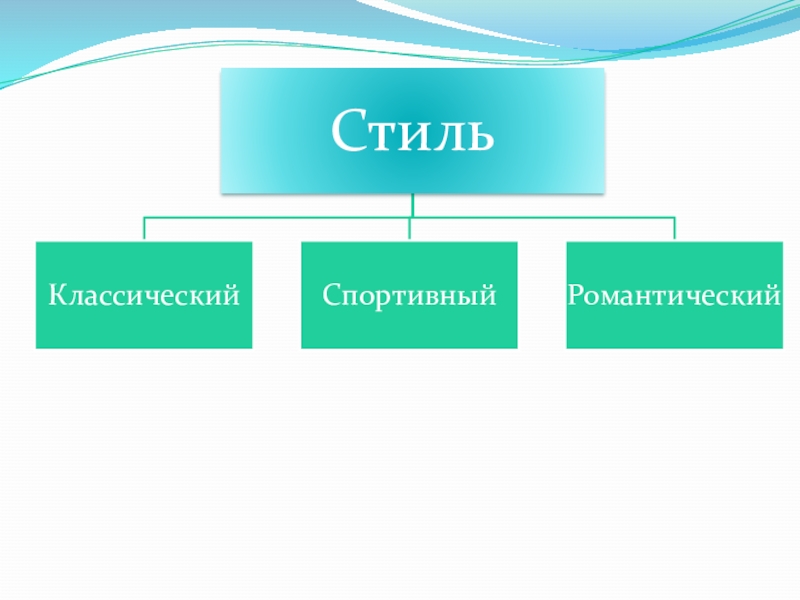 Стиль

Классический

Спортивный

Романтический